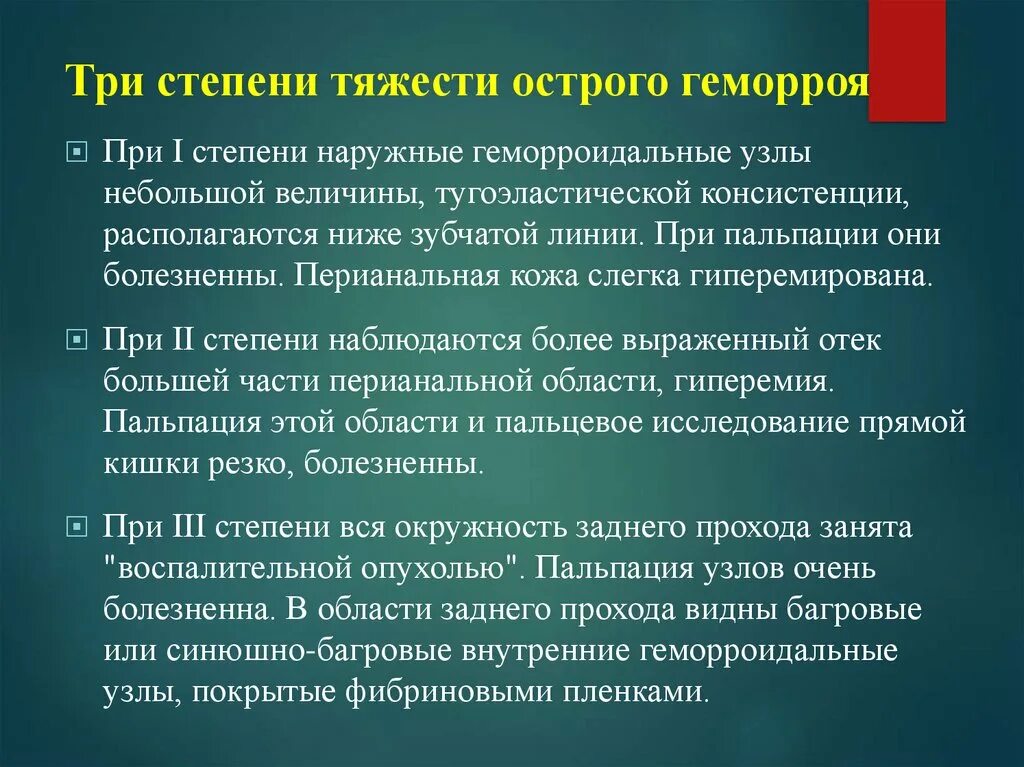 Три степени тяжести острого геморроя

При I степени наружные геморроидальные узлы небольшой величины, тугоэластической консистенции, располагаются ниже зубчатой линии. При пальпации они болезненны. Перианальная кожа слегка гиперемирована.

При II степени наблюдаются более выраженный отек большей части перианальной области, гиперемия. Пальпация этой области и пальцевое исследование прямой кишки резко, болезненны.

При III степени вся окружность заднего прохода занята "воспалительной опухолью". Пальпация узлов очень болезненна. В области заднего прохода видны багровые или синюшно-багровые внутренние геморроидальные узлы, покрытые фибриновыми пленками.